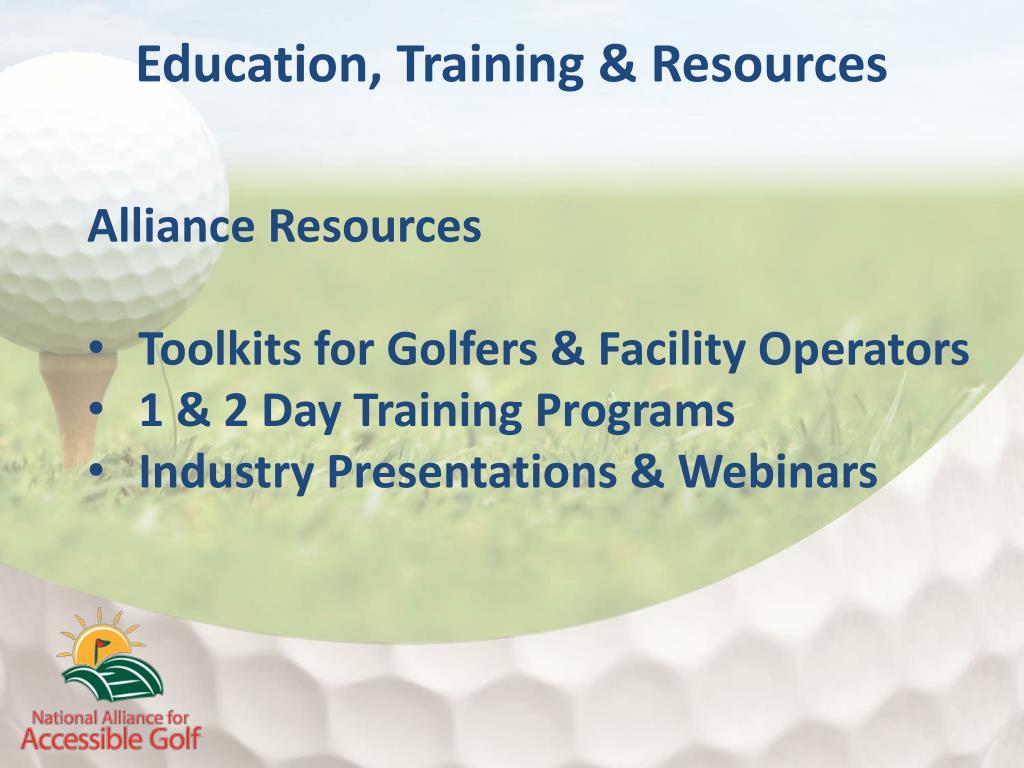 Education, Training & Resources

Alliance Resources

• Toolkits for Golfers & Facility Operators
• 1 & 2 Day Training Programs
• Industry Presentations & Webinars

National Alliance for Accessible Golf